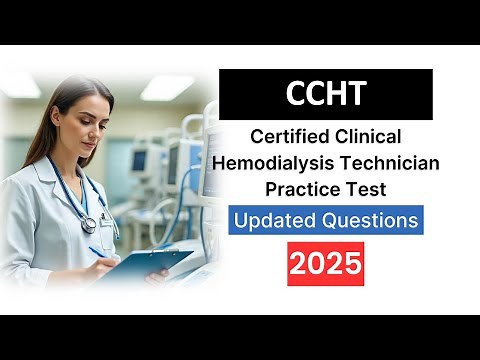 CCHT

Certified Clinical Hemodialysis Technician Practice Test

Updated Questions

2025